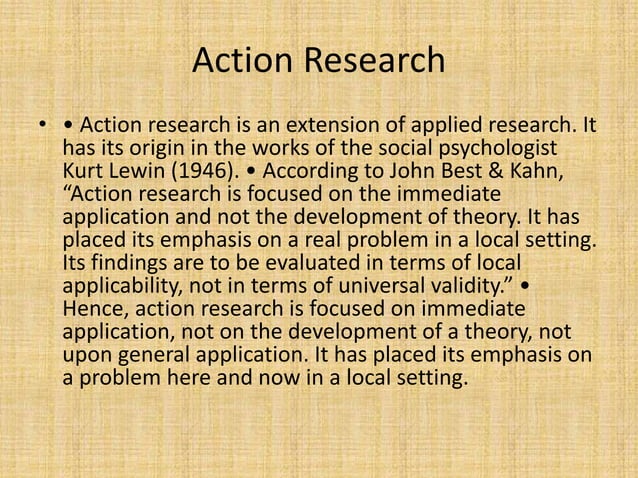 Action Research

• • Action research is an extension of applied research. It has its origin in the works of the social psychologist Kurt Lewin (1946). • According to John Best & Kahn, “Action research is focused on the immediate application and not the development of theory. It has placed its emphasis on a real problem in a local setting. Its findings are to be evaluated in terms of local applicability, not in terms of universal validity.” • Hence, action research is focused on immediate application, not on the development of a theory, not upon general application. It has placed its emphasis on a problem here and now in a local setting.